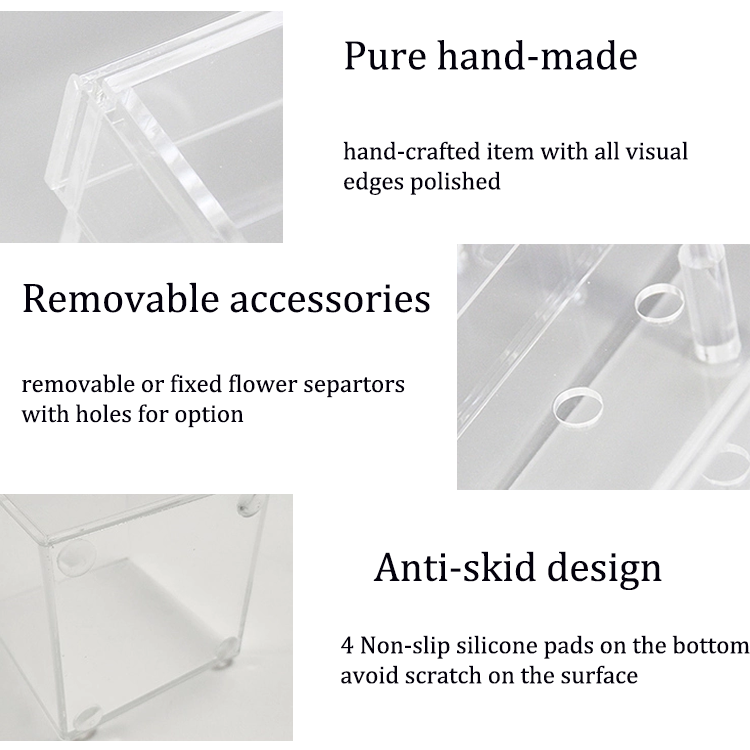 Pure hand-made

hand-crafted item with all visual edges polished

Removable accessories

removable or fixed flower separtors with holes for option

Anti-skid design

4 Non-slip silicone pads on the bottom avoid scratch on the surface